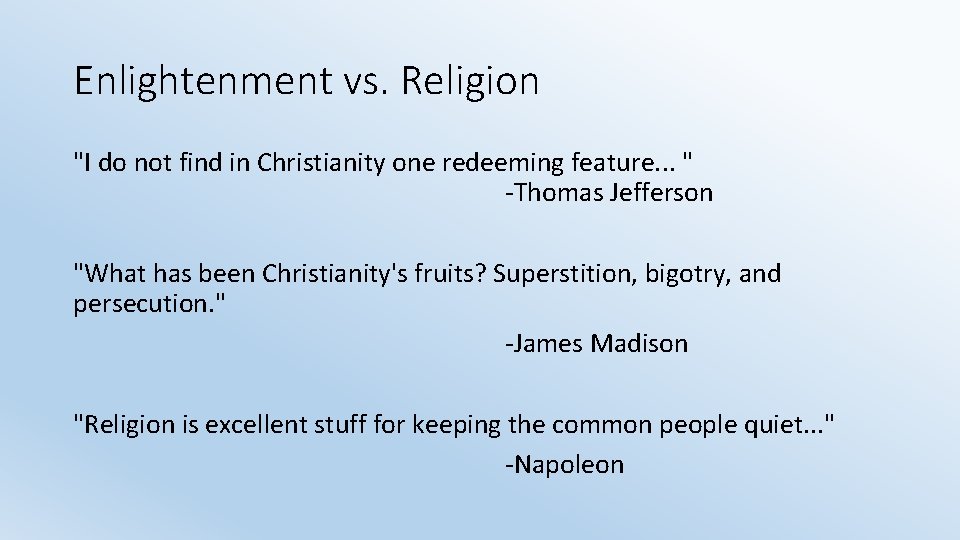 Enlightenment vs. Religion

"I do not find in Christianity one redeeming feature... "
-Thomas Jefferson

"What has been Christianity's fruits? Superstition, bigotry, and persecution."
-James Madison

"Religion is excellent stuff for keeping the common people quiet..."
-Napoleon